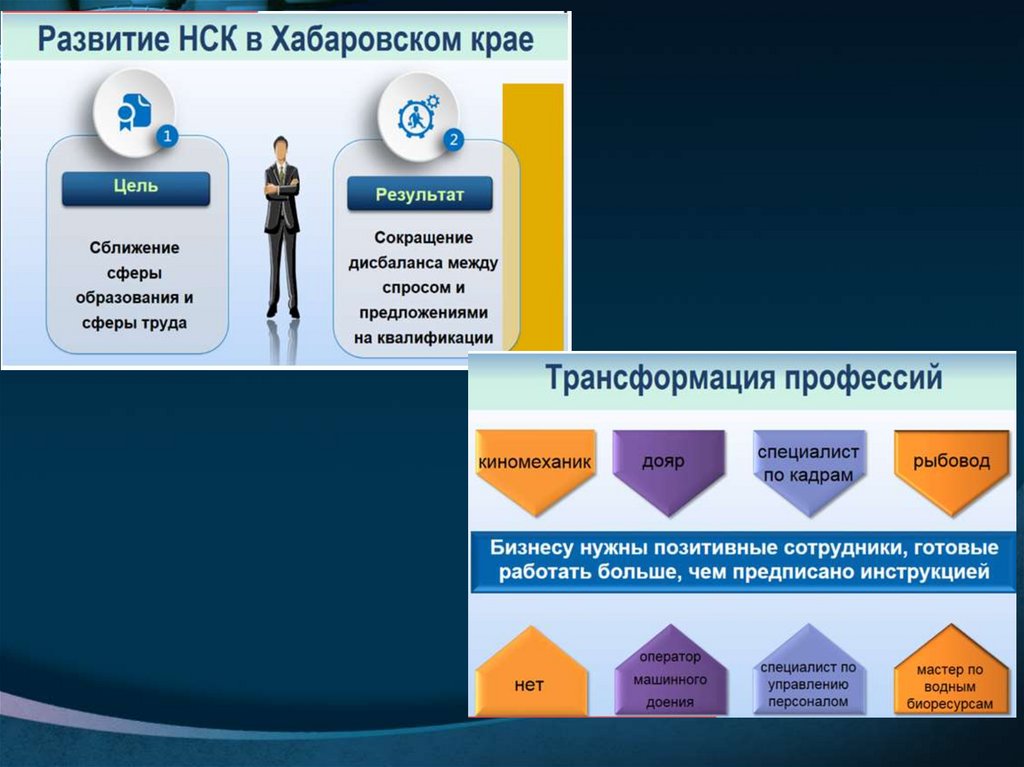 Развитие НСК в Хабаровском крае

1

Цель

Сближение сферы образования и сферы труда

2

Результат

Сокращение дисбаланса между спросом и предложениями на квалификации

Трансформация профессий

киномеханик

дояр

специалист по кадрам

рыбовод

Бизнесу нужны позитивные сотрудники, готовые работать больше, чем предписано инструкцией

нет

оператор машинного доения

специалист по управлению персоналом

мастер по водным биоресурсам